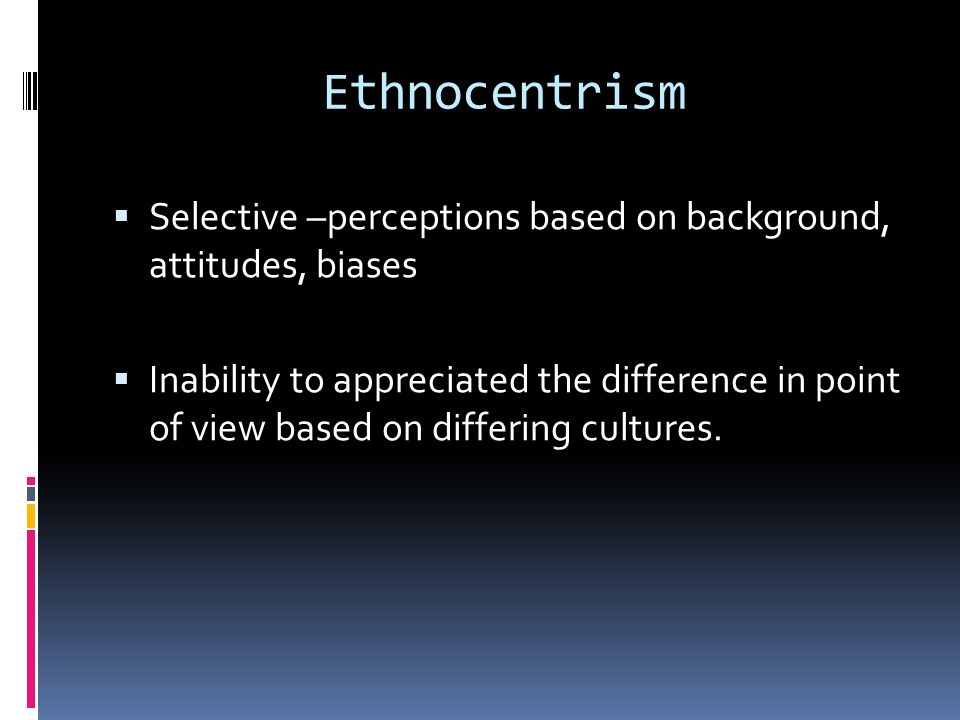 Ethnocentrism

▪ Selective –perceptions based on background, attitudes, biases

▪ Inability to appreciated the difference in point of view based on differing cultures.